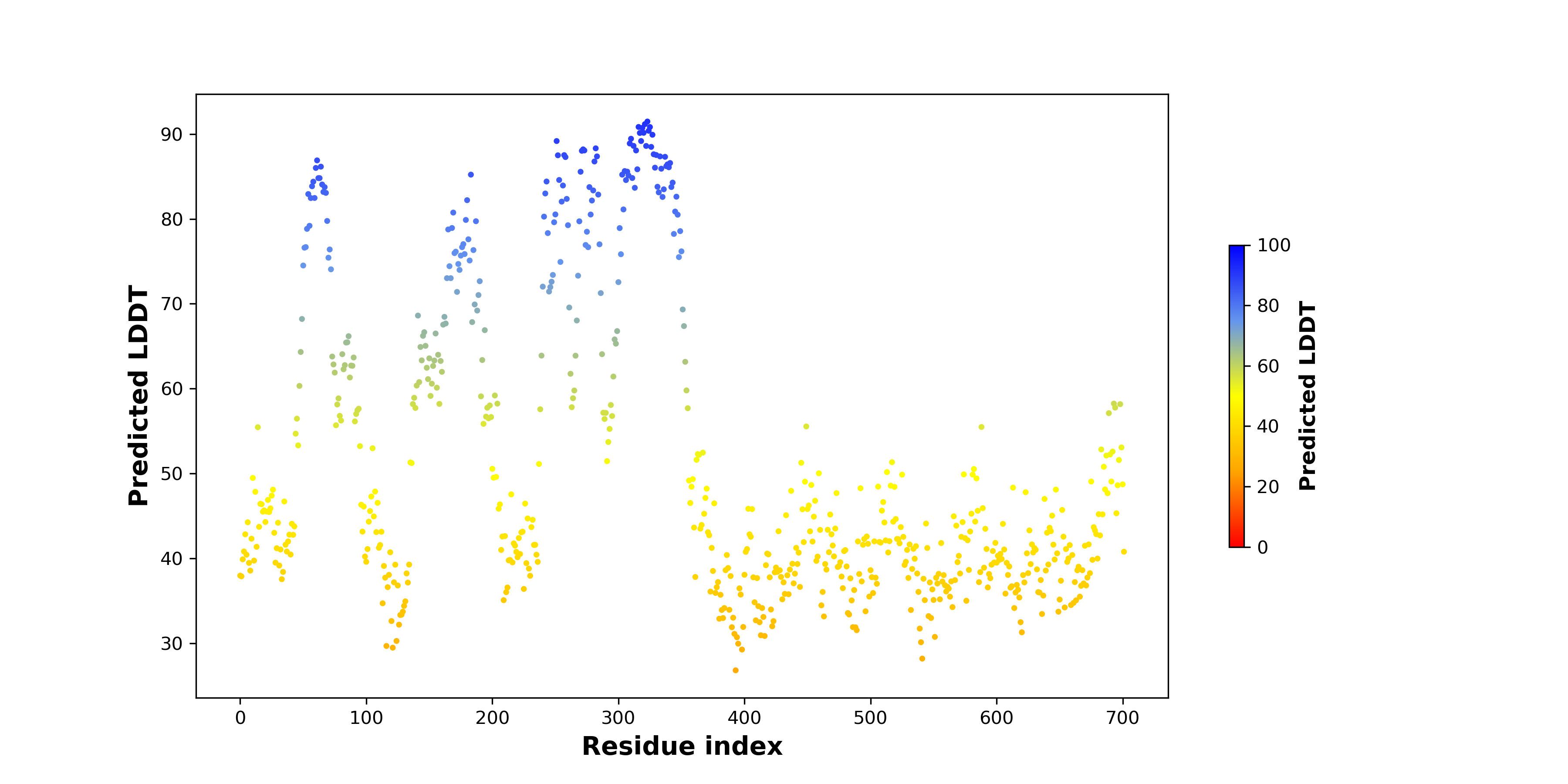 Predicted LDDT

90
80
70
60
50
40
30

0 100 200 300 400 500 600 700

Residue index

100
80
60
40
20
0

Predicted LDDT